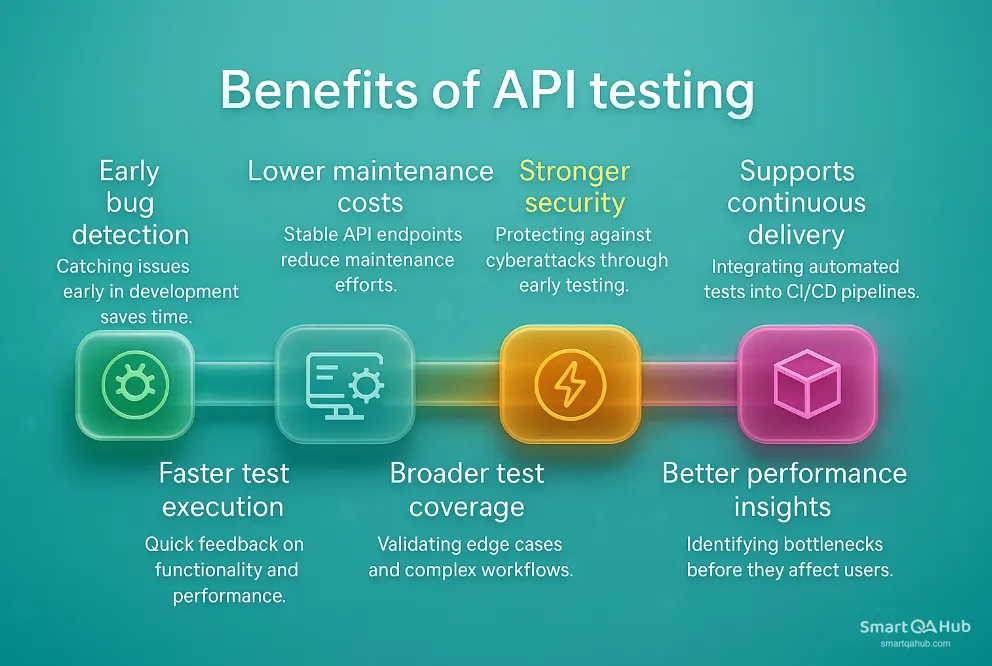 Benefits of API testing

Early bug detection
Catching issues early in development saves time.

Lower maintenance costs
Stable API endpoints reduce maintenance efforts.

Stronger security
Protecting against cyberattacks through early testing.

Supports continuous delivery
Integrating automated tests into CI/CD pipelines.

Faster test execution
Quick feedback on functionality and performance.

Broader test coverage
Validating edge cases and complex workflows.

Better performance insights
Identifying bottlenecks before they affect users.

SmartQAHub
smartqahub.com